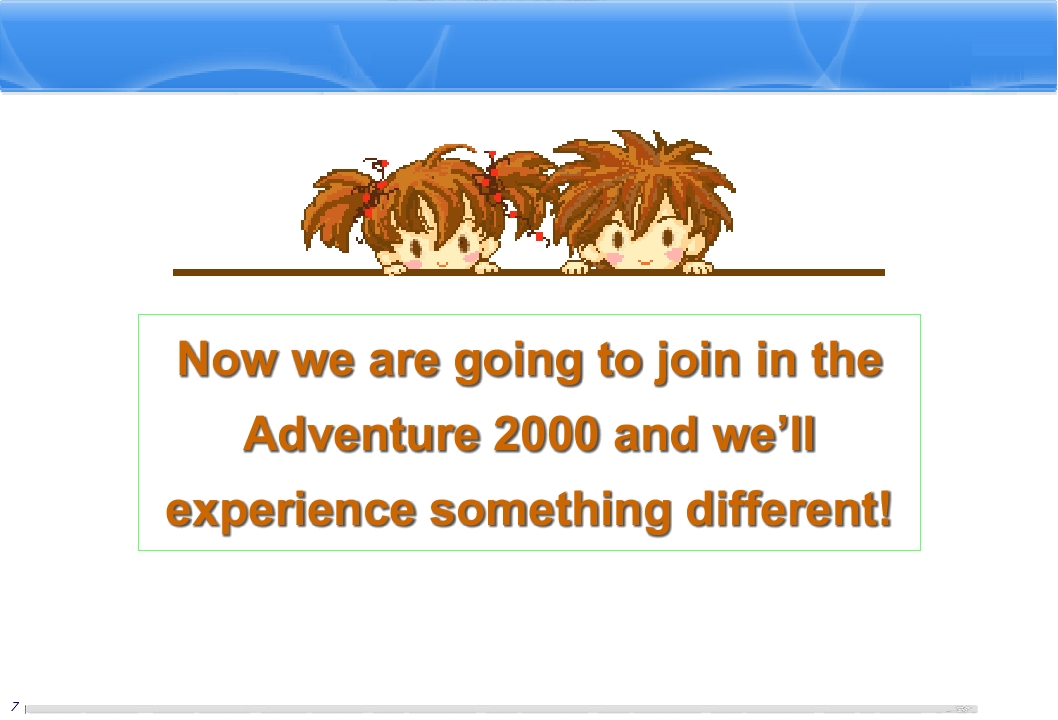 Now we are going to join in the Adventure 2000 and we’ll experience something different!

7